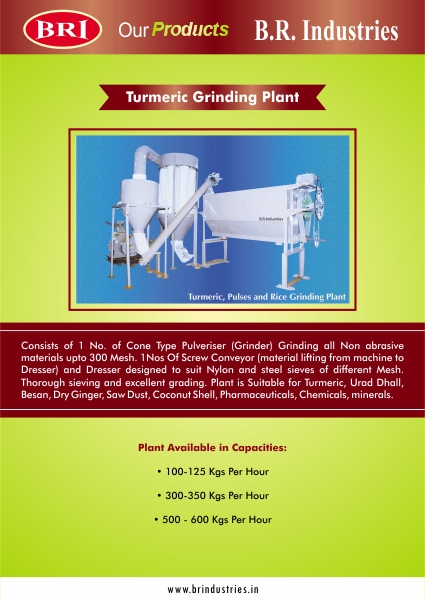 BRI Our Products B.R. Industries

Turmeric Grinding Plant

B.R.Industries

Turmeric, Pulses and Rice Grinding Plant

Consists of 1 No. of Cone Type Pulveriser (Grinder) Grinding all Non abrasive materials upto 300 Mesh. 1Nos Of Screw Conveyor (material lifting from machine to Dresser) and Dresser designed to suit Nylon and steel sieves of different Mesh. Thorough sieving and excellent grading. Plant is Suitable for Turmeric, Urad Dhall, Besan, Dry Ginger, Saw Dust, Coconut Shell, Pharmaceuticals, Chemicals, minerals.

Plant Available in Capacities:

• 100-125 Kgs Per Hour

• 300-350 Kgs Per Hour

• 500 - 600 Kgs Per Hour

www.brindustries.in